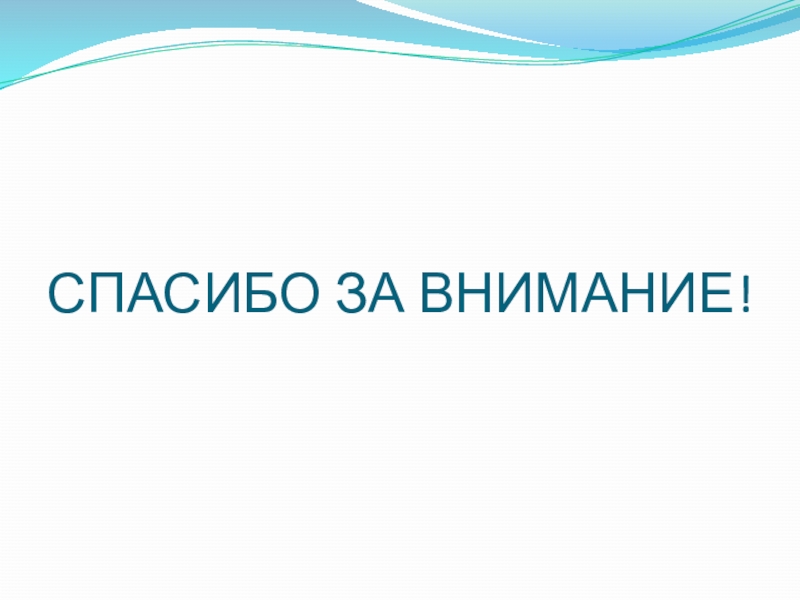 СПАСИБО ЗА ВНИМАНИЕ!